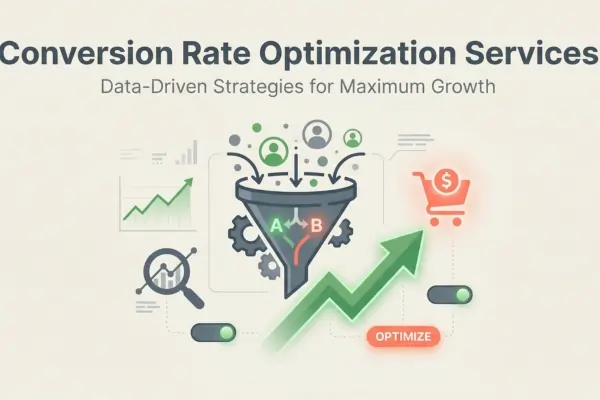 Conversion Rate Optimization Services

Data-Driven Strategies for Maximum Growth

A

B

$

OPTIMIZE